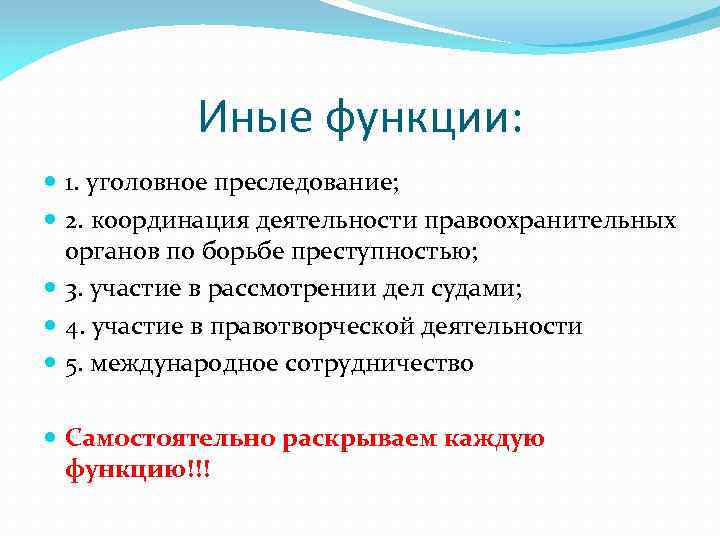 Иные функции:

1. уголовное преследование;

2. координация деятельности правоохранительных органов по борьбе преступностью;

3. участие в рассмотрении дел судами;

4. участие в правотворческой деятельности

5. международное сотрудничество

Самостоятельно раскрываем каждую функцию!!!